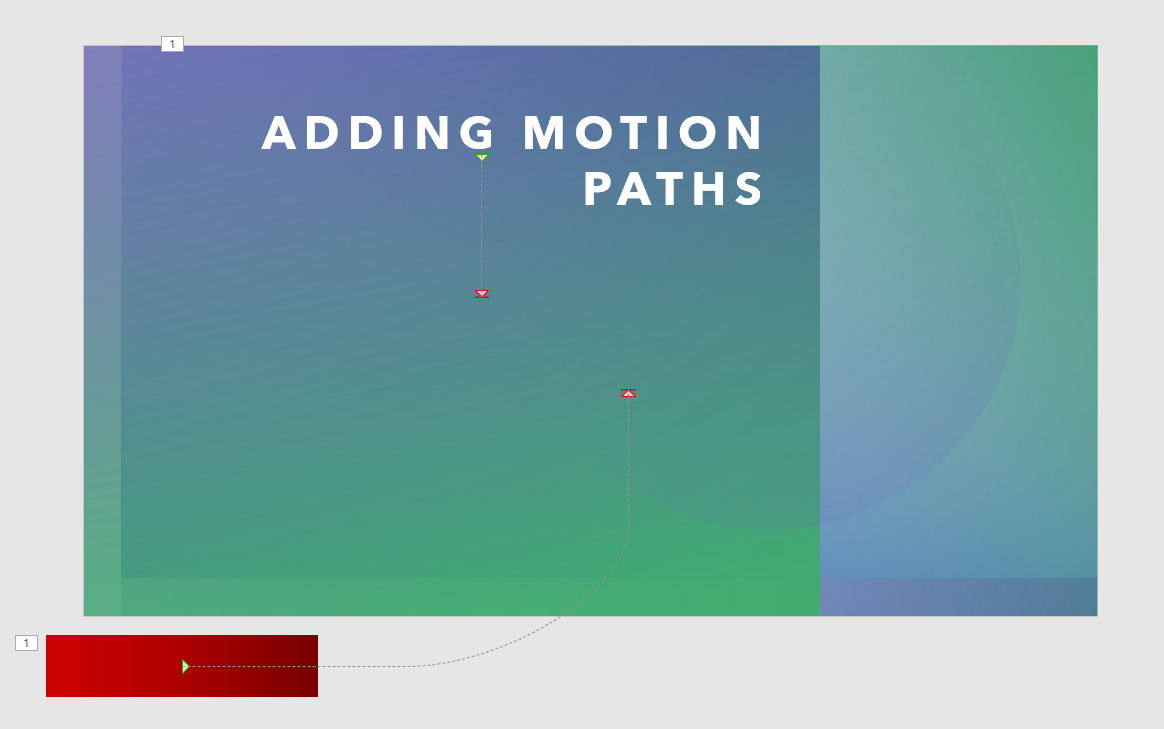 1

ADDING MOTION PATHS

1